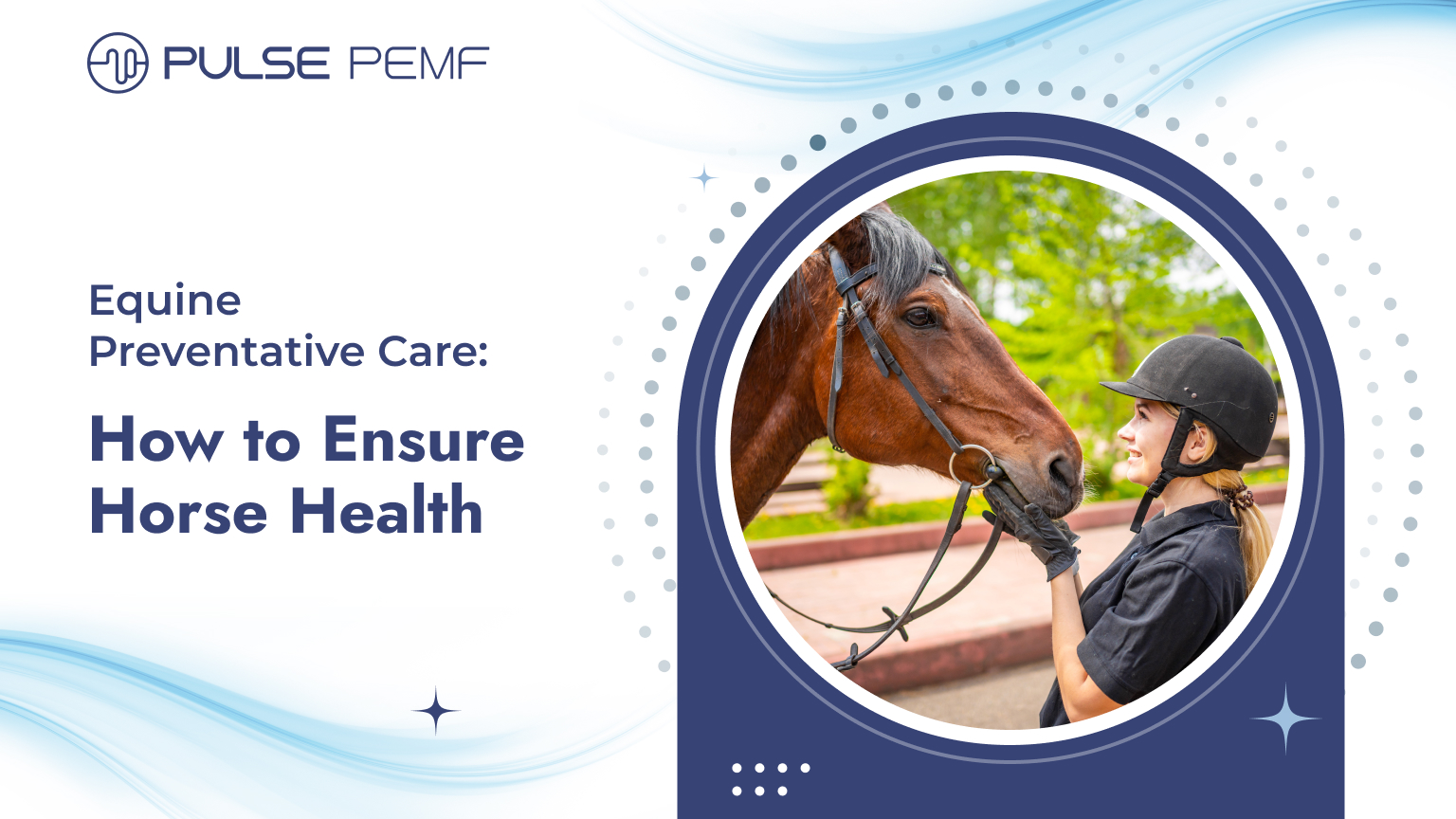 PULSE PEMF

Equine Preventative Care:

How to Ensure Horse Health